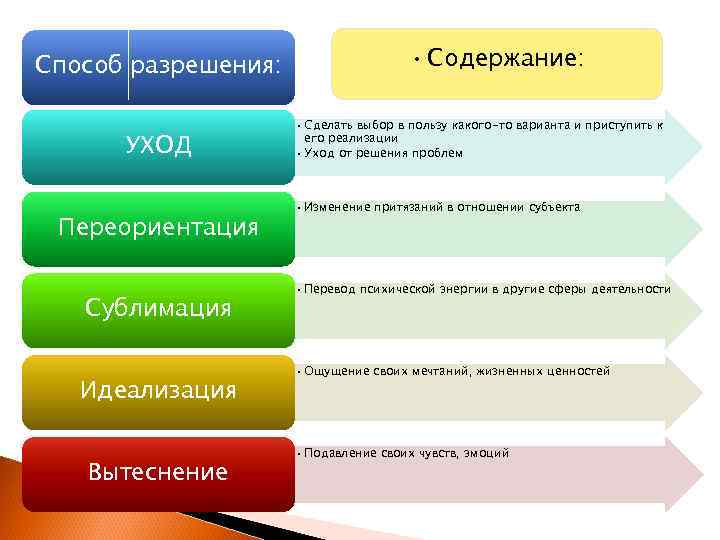 Способ разрешения:

• Содержание:

УХОД

• Сделать выбор в пользу какого-то варианта и приступить к его реализации
• Уход от решения проблем

Переориентация

• Изменение притязаний в отношении субъекта

Сублимация

• Перевод психической энергии в другие сферы деятельности

Идеализация

• Ощущение своих мечтаний, жизненных ценностей

Вытеснение

• Подавление своих чувств, эмоций